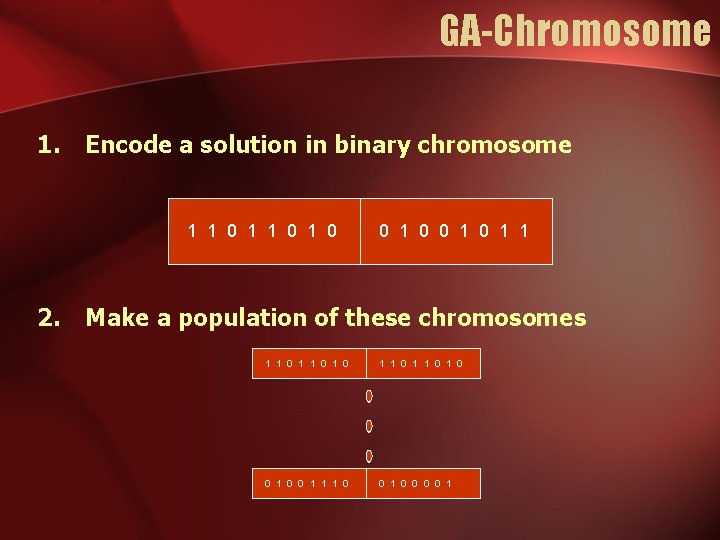 GA-Chromosome

1. Encode a solution in binary chromosome

| 1 1 0 1 1 0 1 0 | 0 1 0 0 1 0 1 1 |
|---|---|

2. Make a population of these chromosomes

| 1 1 0 1 1 0 1 0 | 1 1 0 1 1 0 1 0 |
|---|---|

| 0 1 0 0 1 1 1 0 | 0 1 0 0 0 0 1 |
|---|---|